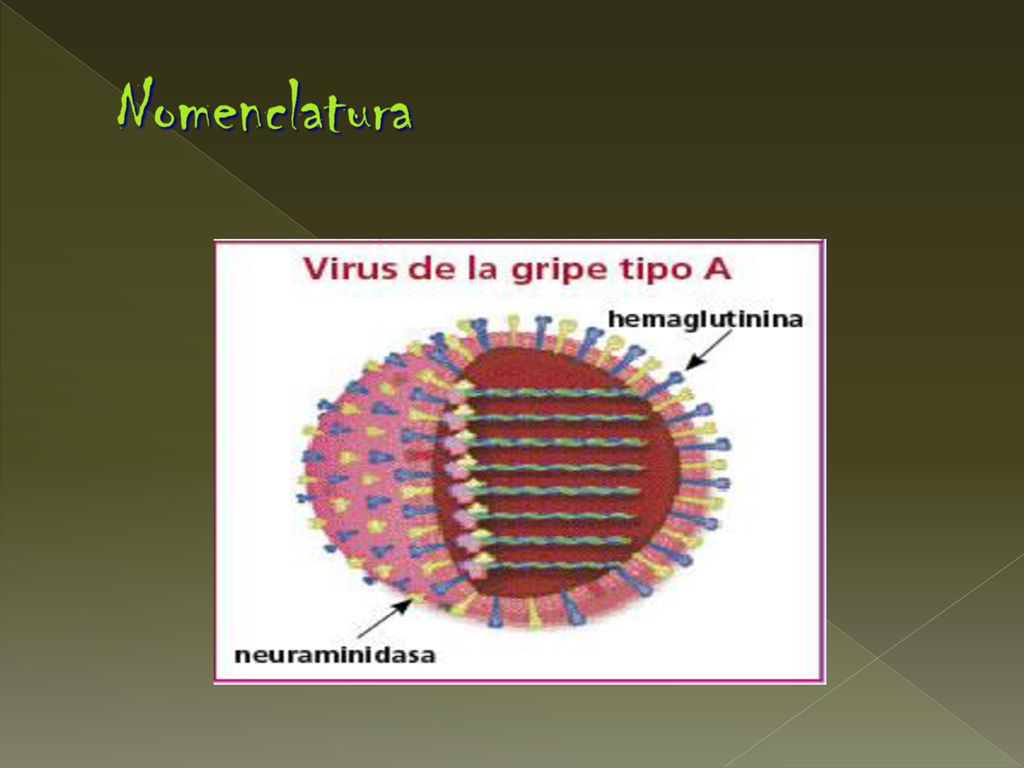 Nomenclatura

Virus de la gripe tipo A

hemaglutinina

neuraminidasa